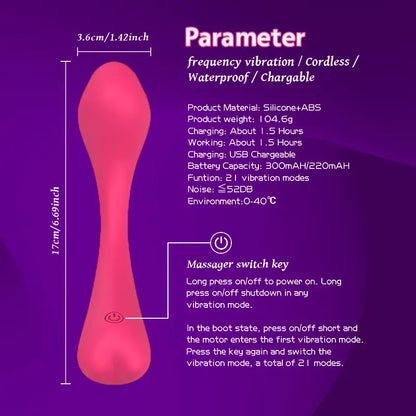 3.6cm/1.42inch

17cm/6.69inch

Parameter

frequency vibration / Cordless / Waterproof / Chargable

Product Material: Silicone+ABS
Product weight: 104.6g
Charging: About 1.5 Hours
Working: About 1.5 Hours
Charging: USB Chargeable
Battery Capacity: 300mAH/220mAH
Funtion: 21 vibration modes
Noise: ≦52DB
Environment:0-40℃

Massager switch key

Long press on/off to power on. Long press on/off shutdown in any vibration mode.

In the boot state, press on/off short and the motor enters the first vibration mode. Press the key again and switch the vibration mode, a total of 21 modes.